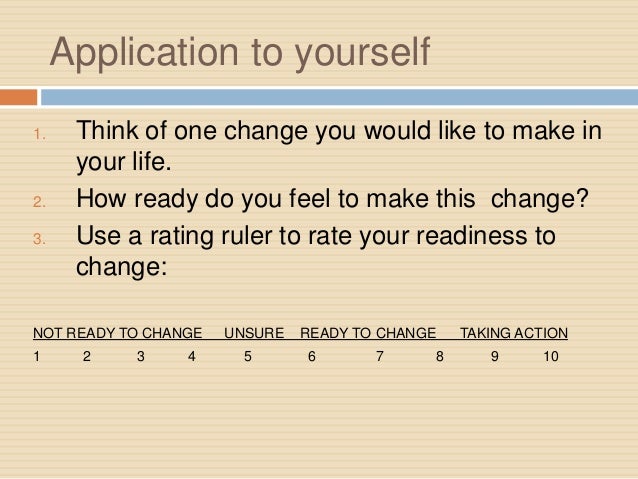 Application to yourself

1. Think of one change you would like to make in your life.
2. How ready do you feel to make this change?
3. Use a rating ruler to rate your readiness to change:

NOT READY TO CHANGE UNSURE READY TO CHANGE TAKING ACTION
1 2 3 4 5 6 7 8 9 10